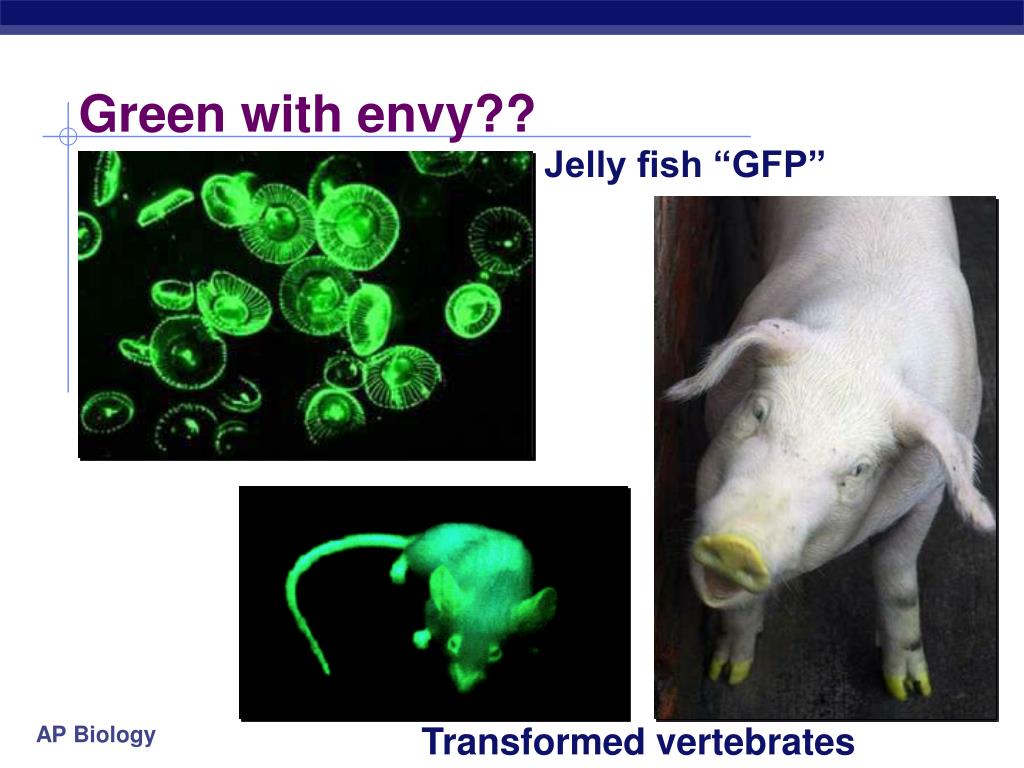 Green with envy??

Jelly fish “GFP”

Transformed vertebrates

AP Biology